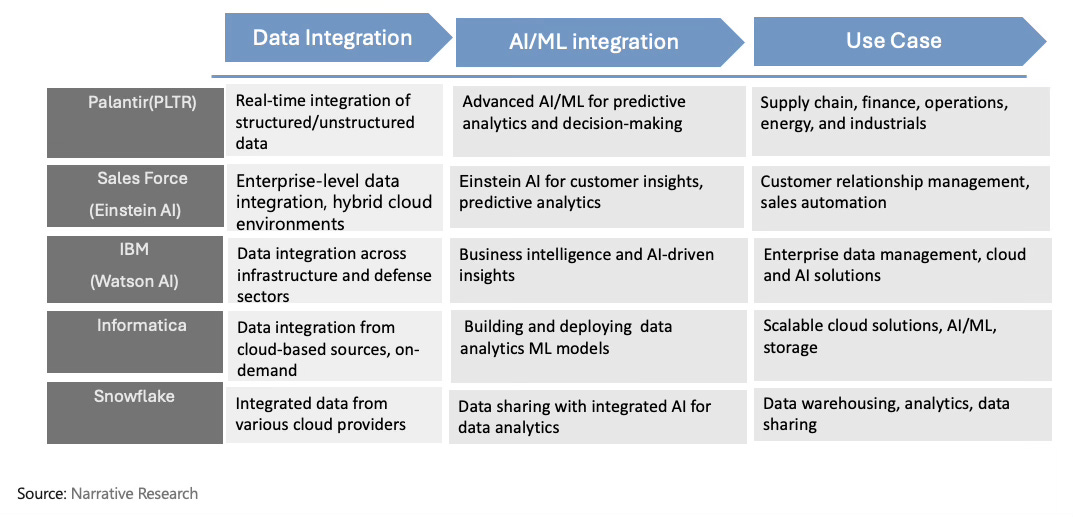 |  | Data Integration | AI/ML integration | Use Case |
|---|---|---|---|
| Palantir(PLTR) | Real-time integration of structured/unstructured data | Advanced AI/ML for predictive analytics and decision-making | Supply chain, finance, operations, energy, and industrials |
| Sales Force (Einstein AI) | Enterprise-level data integration, hybrid cloud environments | Einstein AI for customer insights, predictive analytics | Customer relationship management, sales automation |
| IBM (Watson AI) | Data integration across infrastructure and defense sectors | Business intelligence and AI-driven insights | Enterprise data management, cloud and AI solutions |
| Informatica | Data integration from cloud-based sources, on-demand | Building and deploying data analytics ML models | Scalable cloud solutions, AI/ML, storage |
| Snowflake | Integrated data from various cloud providers | Data sharing with integrated AI for data analytics | Data warehousing, analytics, data sharing |

Source: Narrative Research